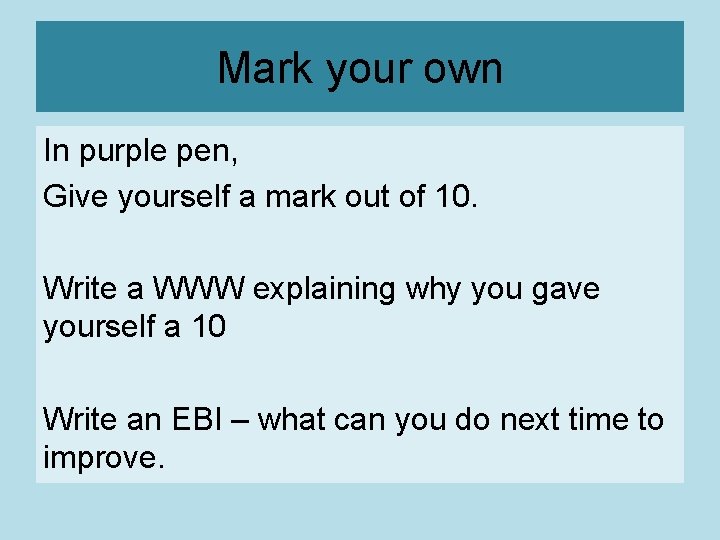 Mark your own

In purple pen,

Give yourself a mark out of 10.

Write a WWW explaining why you gave yourself a 10

Write an EBI – what can you do next time to improve.